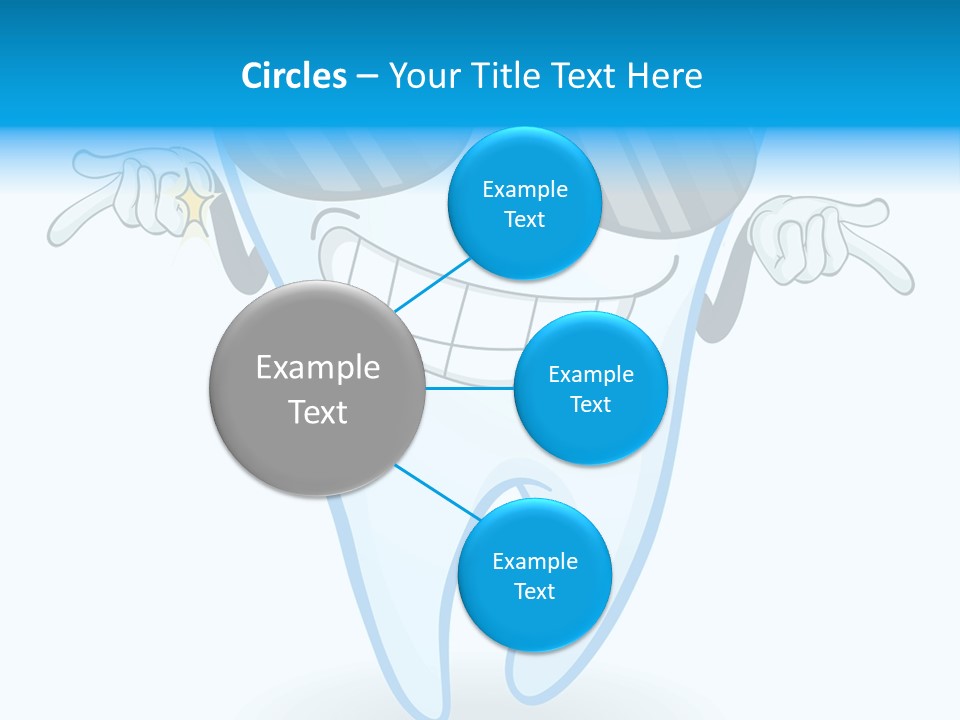 Circles – Your Title Text Here

Example Text

Example Text

Example Text

Example Text